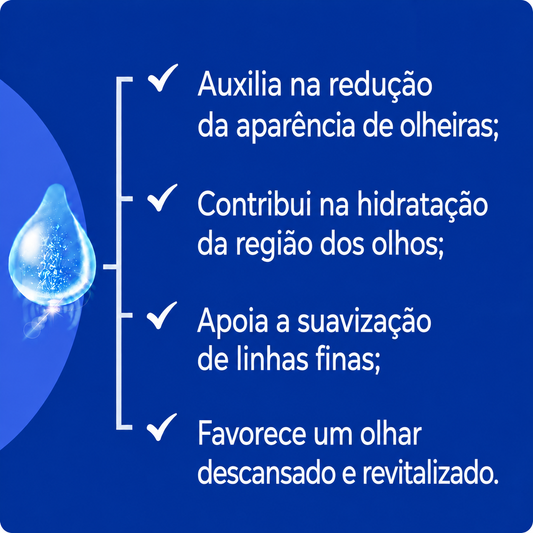 ✓ Auxilia na redução da aparência de olheiras;

✓ Contribui na hidratação da região dos olhos;

✓ Apoia a suavização de linhas finas;

✓ Favorece um olhar descansado e revitalizado.